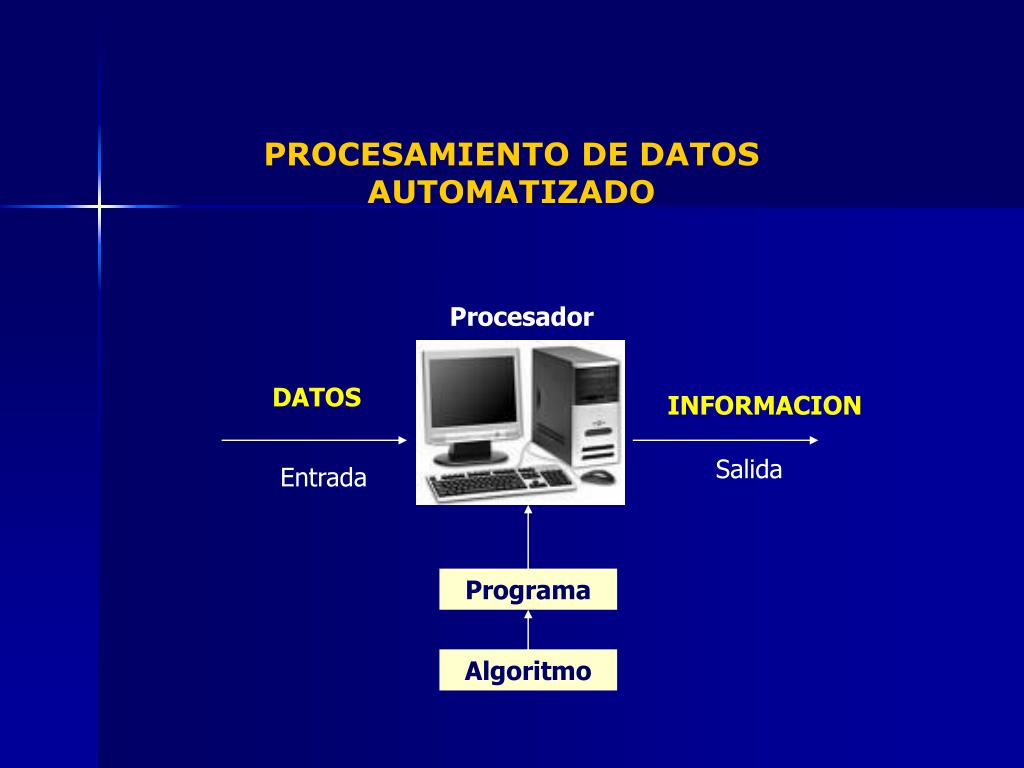 PROCESAMIENTO DE DATOS AUTOMATIZADO

Procesador

DATOS

Entrada

INFORMACION

Salida

Programa

Algoritmo